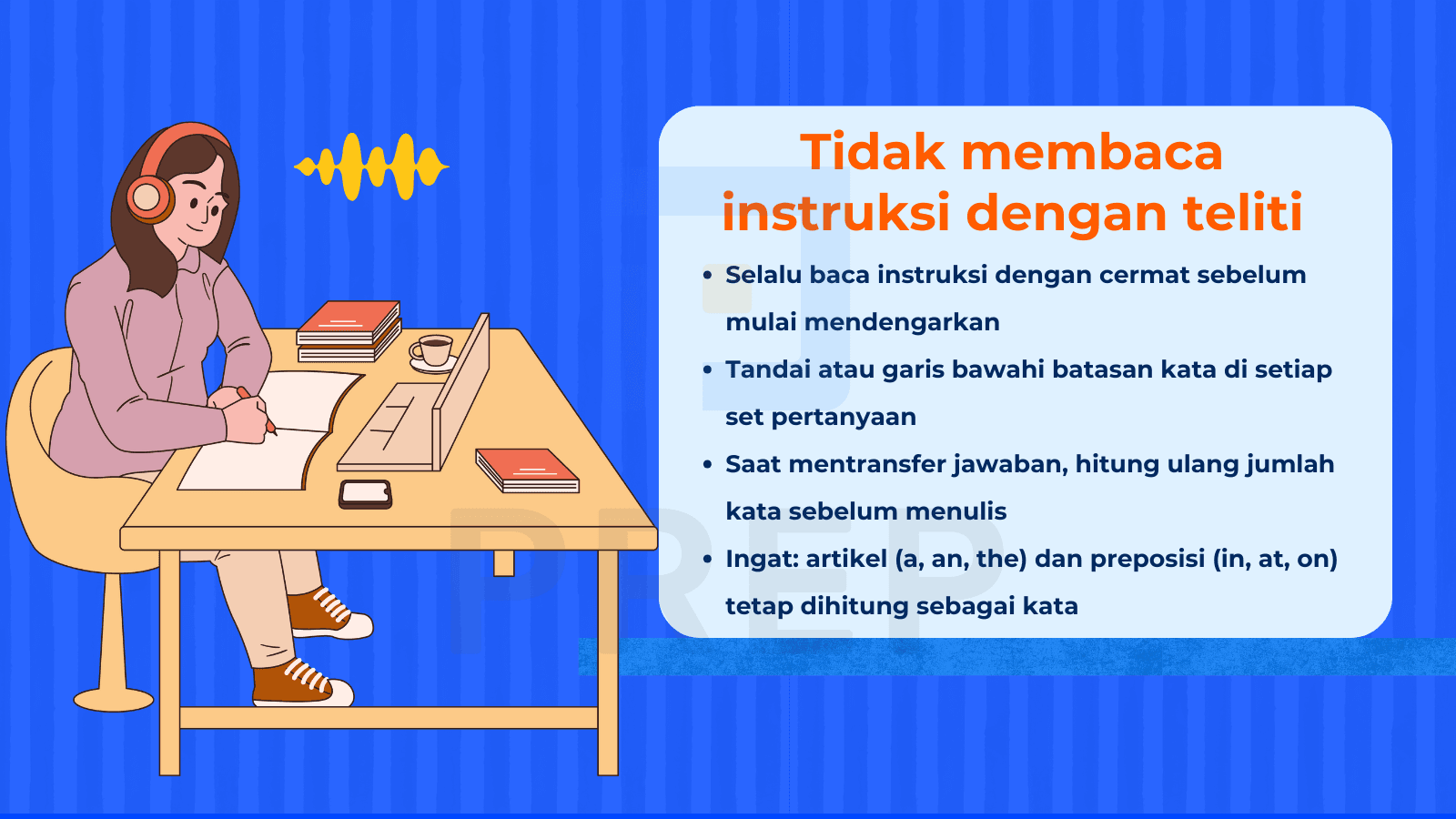 Tidak membaca instruksi dengan teliti

• Selalu baca instruksi dengan cermat sebelum mulai mendengarkan
• Tandai atau garis bawahi batasan kata di setiap set pertanyaan
• Saat mentransfer jawaban, hitung ulang jumlah kata sebelum menulis
• Ingat: artikel (a, an, the) dan preposisi (in, at, on) tetap dihitung sebagai kata

PREP